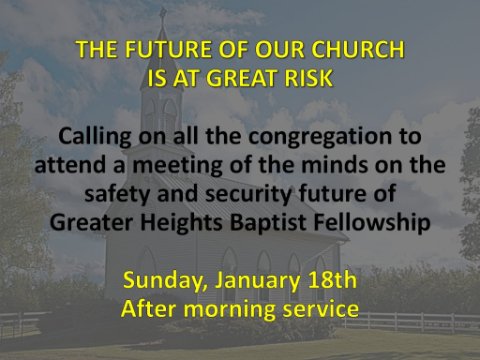 THE FUTURE OF OUR CHURCH IS AT GREAT RISK

Calling on all the congregation to attend a meeting of the minds on the safety and security future of Greater Heights Baptist Fellowship

Sunday, January 18th
After morning service